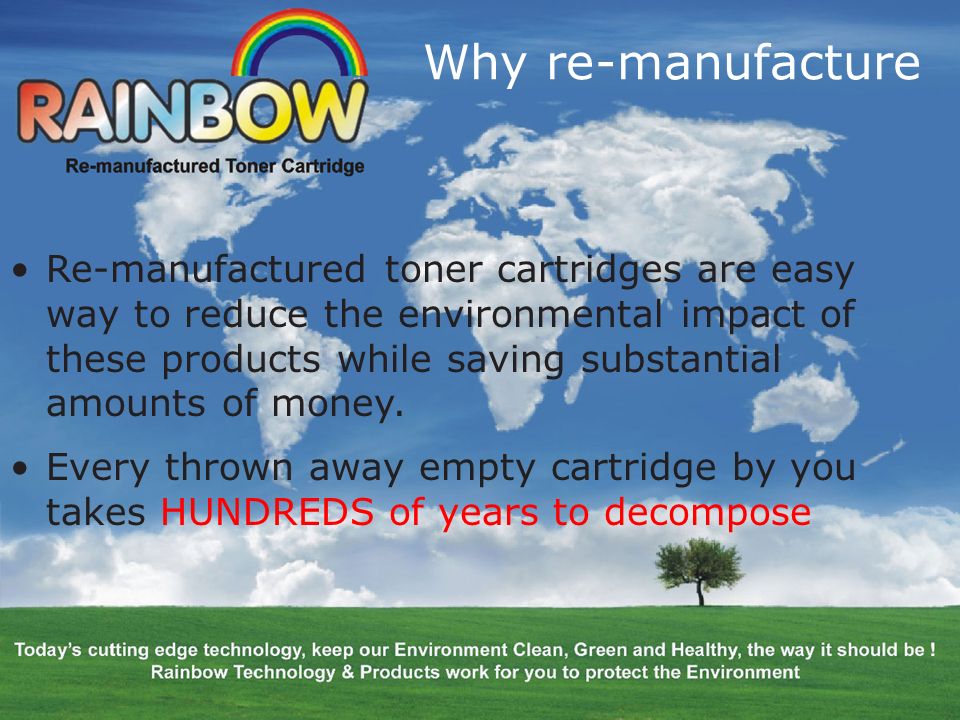 RAINBOW
Re-manufactured Toner Cartridge

Why re-manufacture

• Re-manufactured toner cartridges are easy way to reduce the environmental impact of these products while saving substantial amounts of money.

• Every thrown away empty cartridge by you takes HUNDREDS of years to decompose

Today's cutting edge technology, keep our Environment Clean, Green and Healthy, the way it should be !
Rainbow Technology & Products work for you to protect the Environment